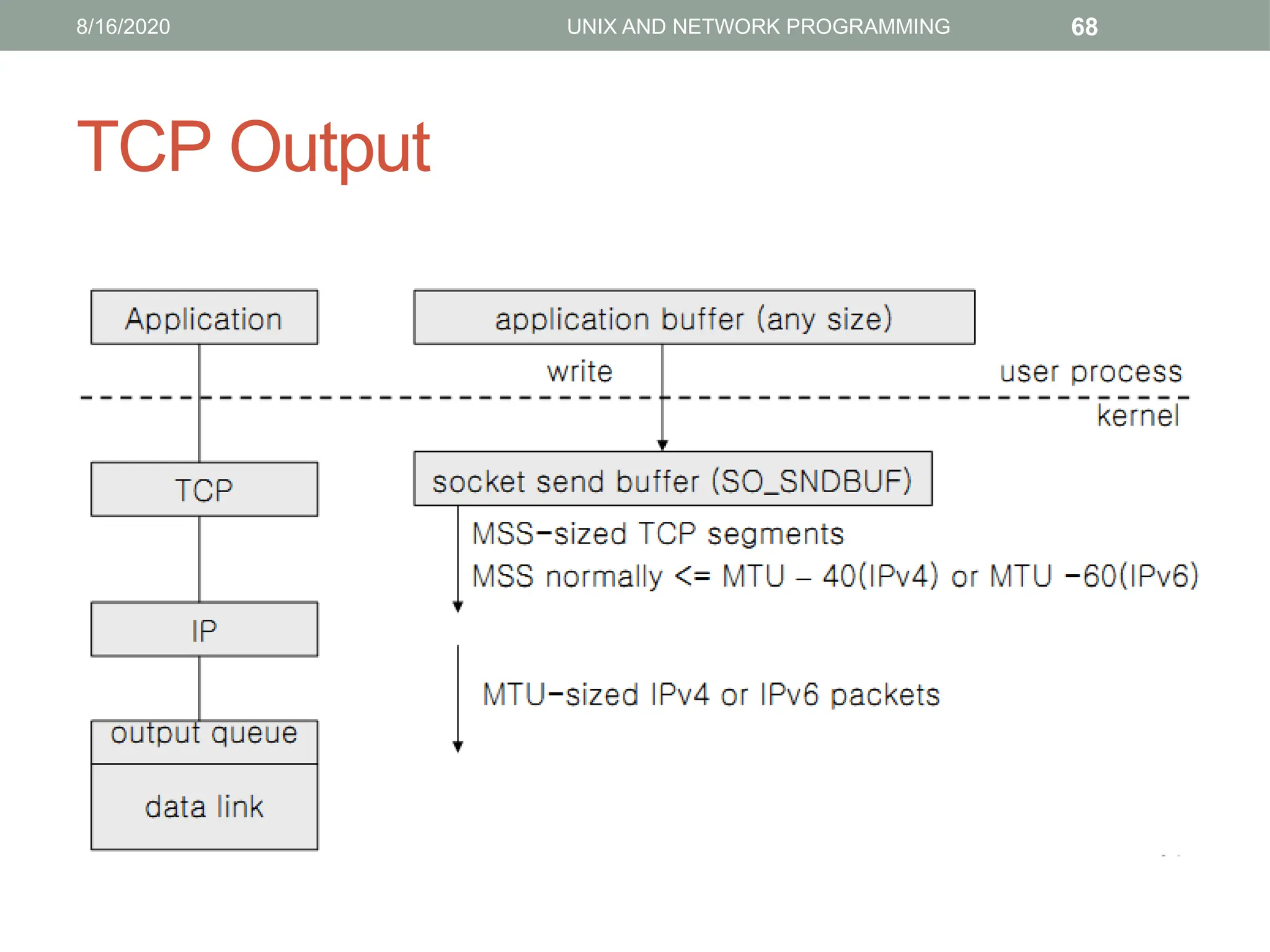 8/16/2020 UNIX AND NETWORK PROGRAMMING 68

TCP Output

Application

application buffer (any size)

write

user process

kernel

TCP

socket send buffer (SO_SNDBUF)

MSS-sized TCP segments

MSS normally <= MTU – 40(IPv4) or MTU -60(IPv6)

IP

MTU-sized IPv4 or IPv6 packets

output queue

data link